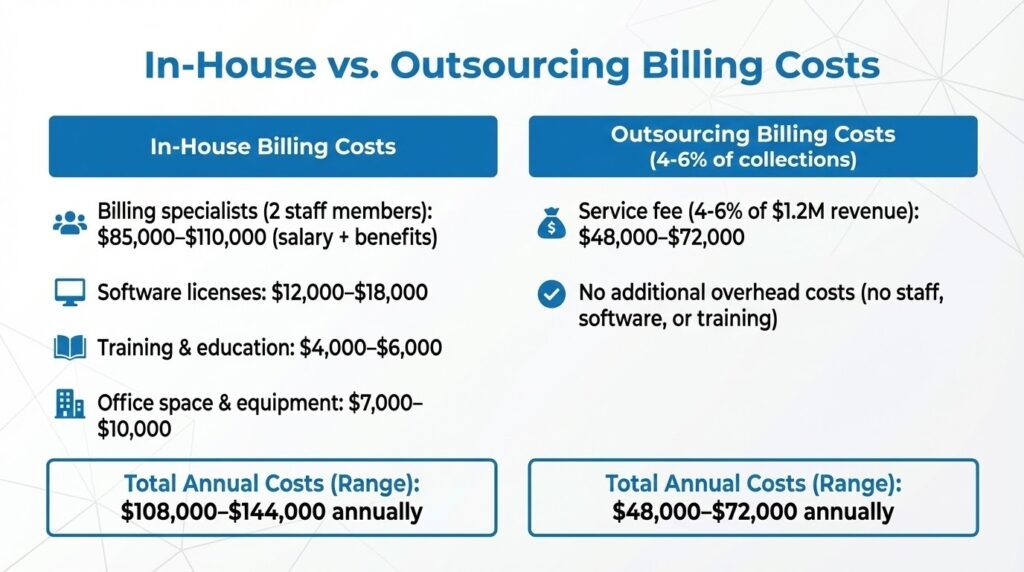 In-House vs. Outsourcing Billing Costs

In-House Billing Costs

Billing specialists (2 staff members): \$85,000–\$110,000 (salary + benefits)

Software licenses: \$12,000–\$18,000

Training & education: \$4,000–\$6,000

Office space & equipment: \$7,000–\$10,000

Total Annual Costs (Range):
\$108,000–\$144,000 annually

Outsourcing Billing Costs (4-6% of collections)

Service fee (4-6% of \$1.2M revenue): \$48,000–\$72,000

No additional overhead costs (no staff, software, or training)

Total Annual Costs (Range):
\$48,000–\$72,000 annually